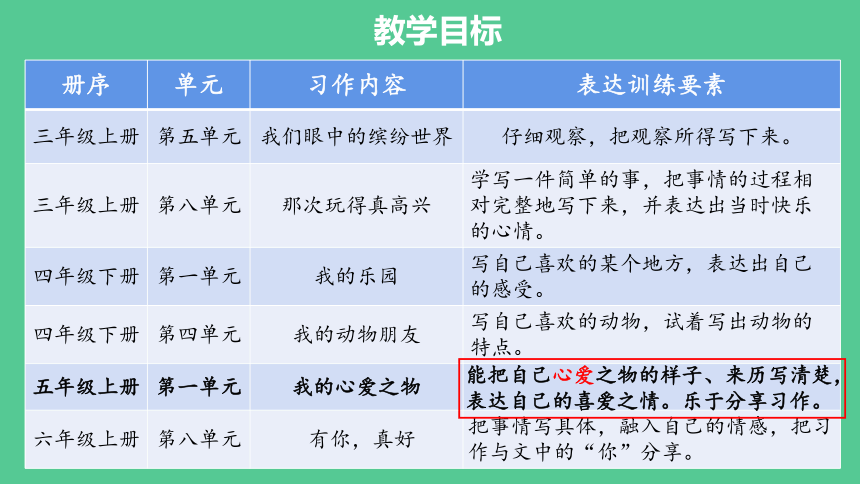 教学目标

| 册序 | 单元 | 习作内容 | 表达训练要素 |
|---|---|---|---|
| 三年级上册 | 第五单元 | 我们眼中的缤纷世界 | 仔细观察，把观察所得写下来。 |
| 三年级上册 | 第八单元 | 那次玩得真高兴 | 学写一件简单的事，把事情的过程相对完整地写下来，并表达出当时快乐的心情。 |
| 四年级下册 | 第一单元 | 我的乐园 | 写自己喜欢的某个地方，表达出自己的感受。 |
| 四年级下册 | 第四单元 | 我的动物朋友 | 写自己喜欢的动物，试着写出动物的特点。 |
| 五年级上册 | 第一单元 | 我的心爱之物 | 能把自己心爱之物的样子、来历写清楚，表达自己的喜爱之情。乐于分享习作。 |
| 六年级上册 | 第八单元 | 有你，真好 | 把事情写具体，融入自己的情感，把习作与文中的“你”分享。 |